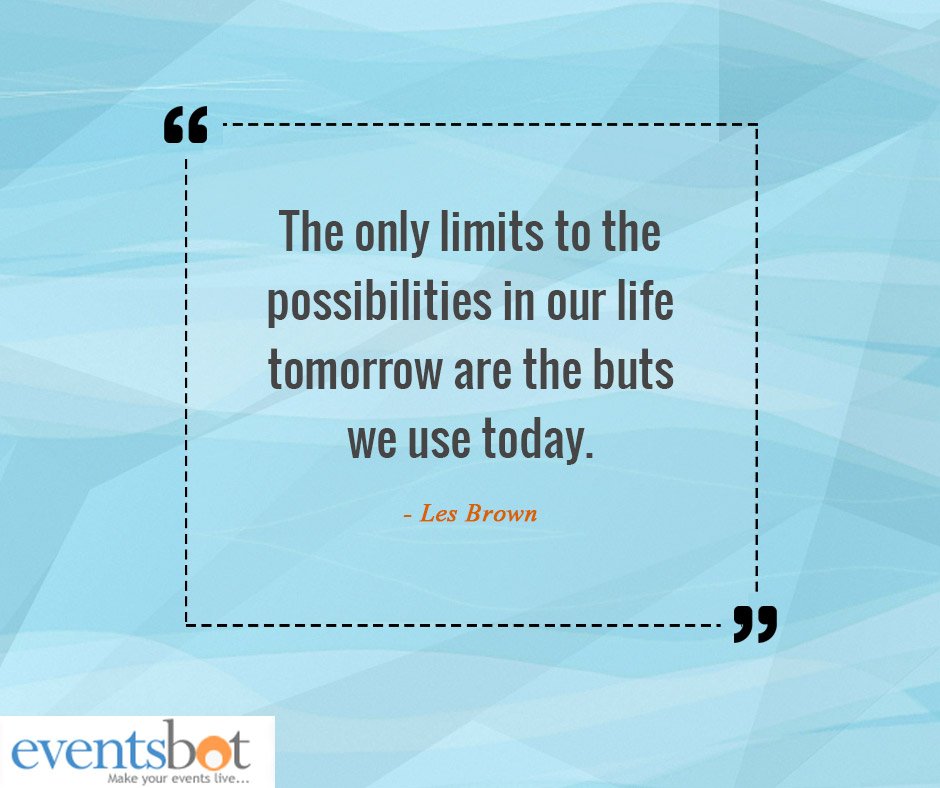 “

The only limits to the possibilities in our life tomorrow are the buts we use today.

- Les Brown

”

eventsbot
Make your events live...